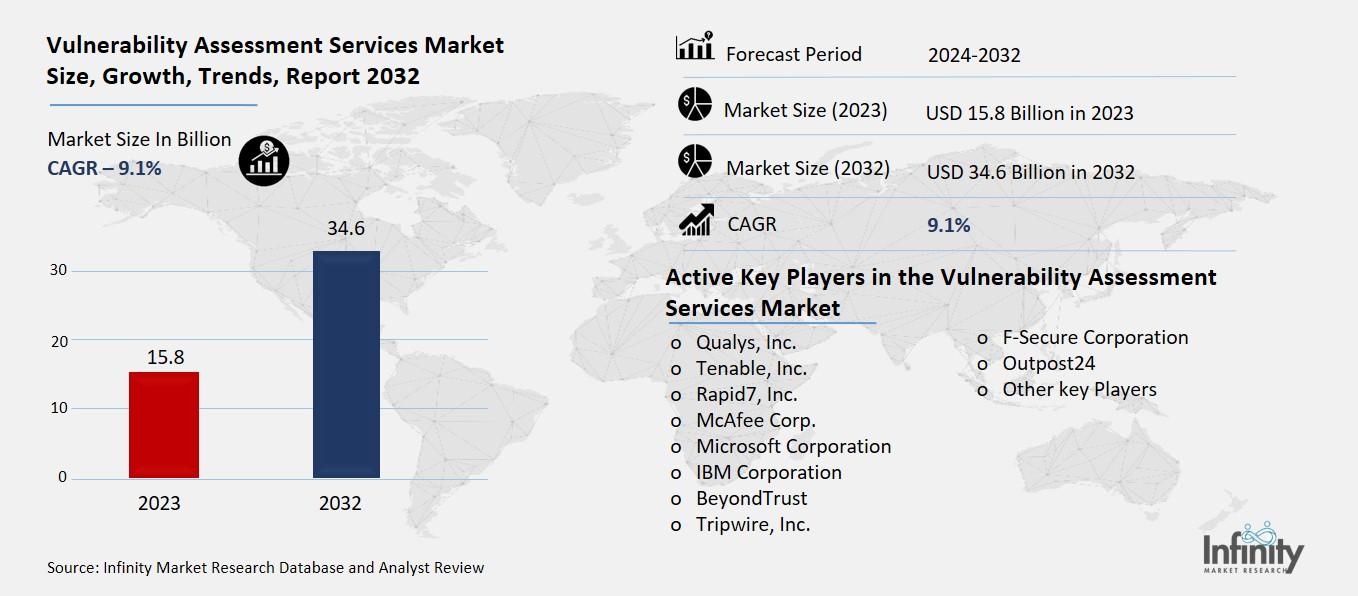 Vulnerability Assessment Services Market Size, Growth, Trends, Report 2032

Market Size In Billion
CAGR – 9.1%

34.6
15.8
30
20
10
0
2023
2032

Source: Infinity Market Research Database and Analyst Review

| Forecast Period | 2024-2032 |
|---|---|
| Market Size (2023) | USD 15.8 Billion in 2023 |
| Market Size (2032) | USD 34.6 Billion in 2032 |
| CAGR | 9.1% |

Active Key Players in the Vulnerability Assessment Services Market

o Qualys, Inc.
o Tenable, Inc.
o Rapid7, Inc.
o McAfee Corp.
o Microsoft Corporation
o IBM Corporation
o BeyondTrust
o Tripwire, Inc.

o F-Secure Corporation
o Outpost24
o Other key Players

Infinity
MARKET RESEARCH